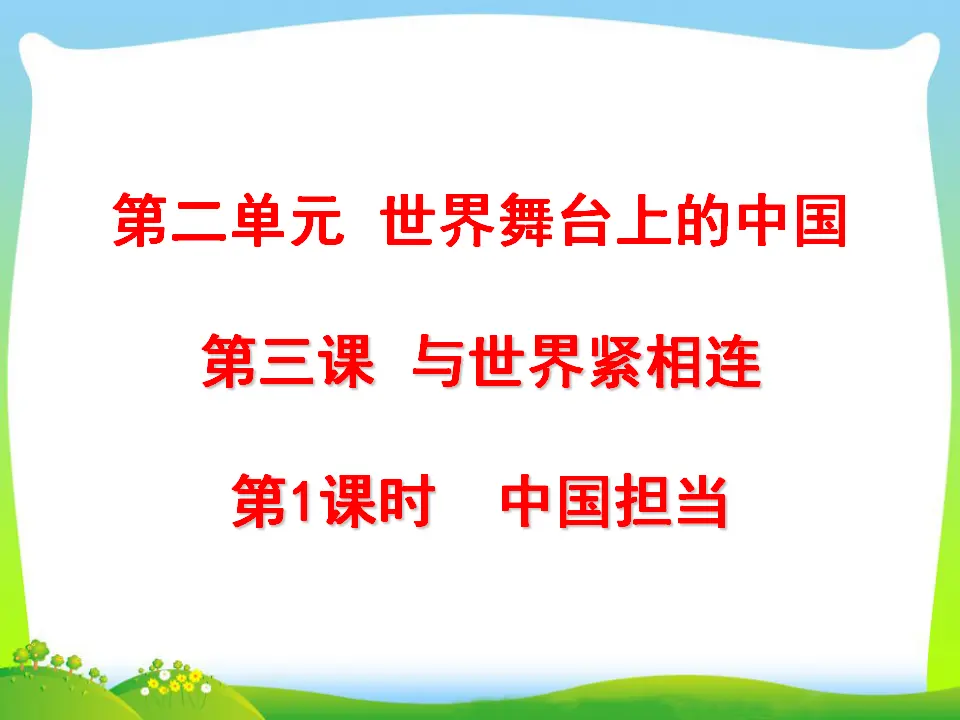 第二单元 世界舞台上的中国

第三课 与世界紧相连

第1课时 中国担当